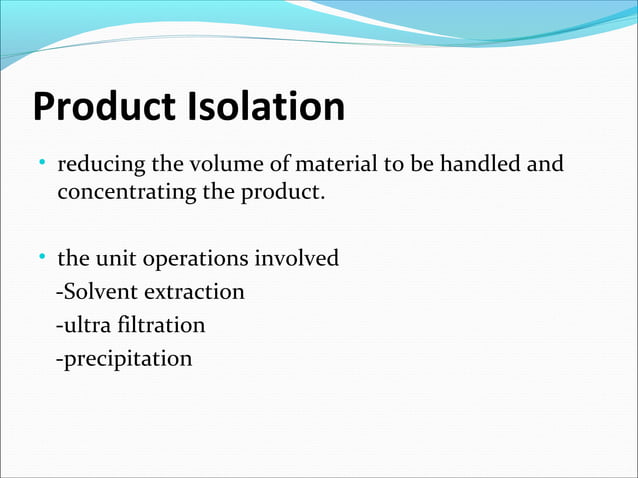 Product Isolation

• reducing the volume of material to be handled and concentrating the product.

• the unit operations involved
-Solvent extraction
-ultra filtration
-precipitation